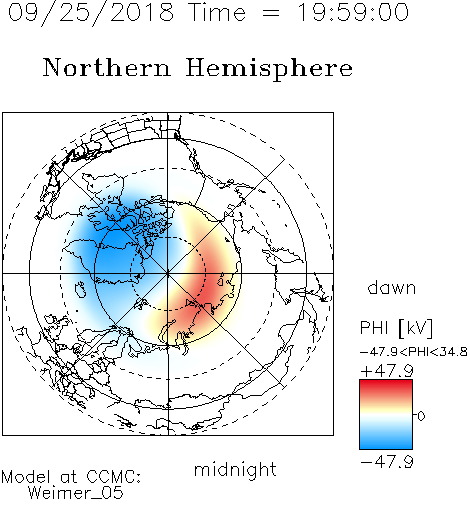 09/25/2018 Time = 19:59:00

Northern Hemisphere

dawn

PHI [kV]

-47.9<PHI<34.8

+47.9

0

-47.9

midnight

Model at CCMC:
Weimer_05